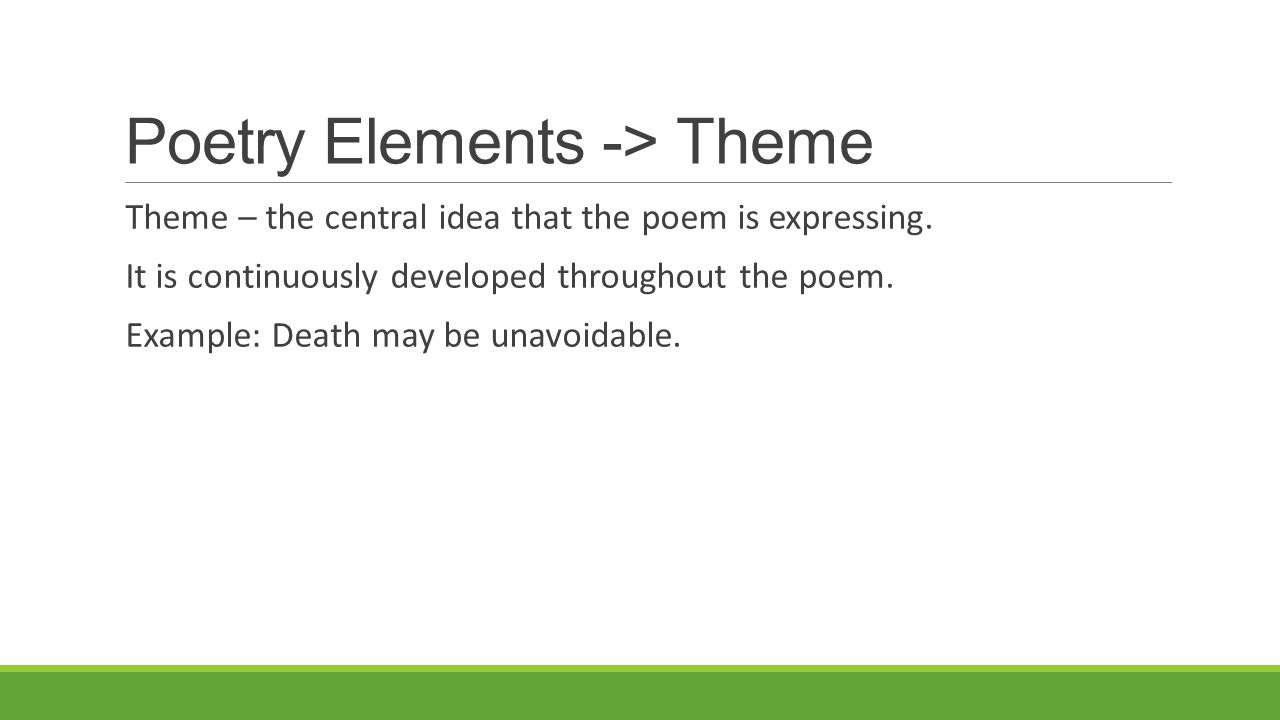 Poetry Elements -> Theme

Theme – the central idea that the poem is expressing.

It is continuously developed throughout the poem.

Example: Death may be unavoidable.